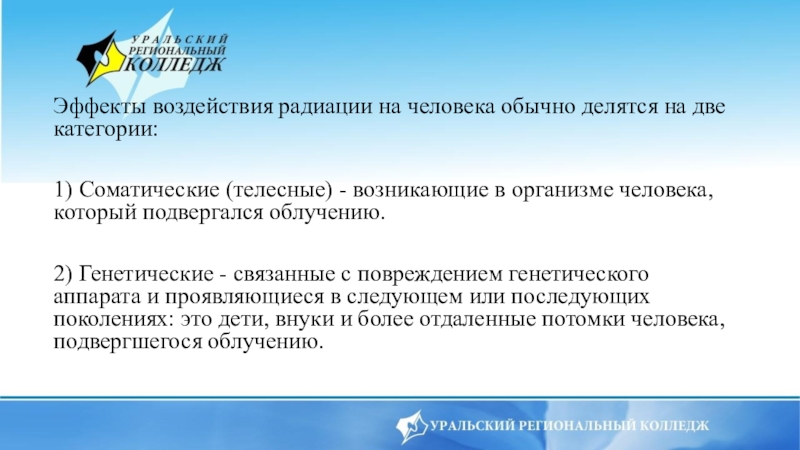 УРАЛЬСКИЙ РЕГИОНАЛЬНЫЙ КОЛЛЕДЖ

Эффекты воздействия радиации на человека обычно делятся на две категории:

1) Соматические (телесные) - возникающие в организме человека, который подвергался облучению.

2) Генетические - связанные с повреждением генетического аппарата и проявляющиеся в следующем или последующих поколениях: это дети, внуки и более отдаленные потомки человека, подвергшегося облучению.

УРАЛЬСКИЙ РЕГИОНАЛЬНЫЙ КОЛЛЕДЖ